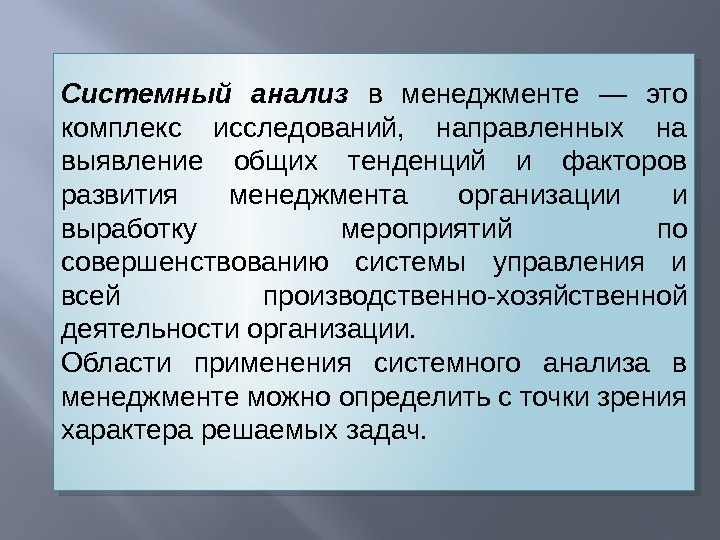 Системный анализ в менеджменте — это комплекс исследований, направленных на выявление общих тенденций и факторов развития менеджмента организации и выработку мероприятий по совершенствованию системы управления и всей производственно-хозяйственной деятельности организации.

Области применения системного анализа в менеджменте можно определить с точки зрения характера решаемых задач.